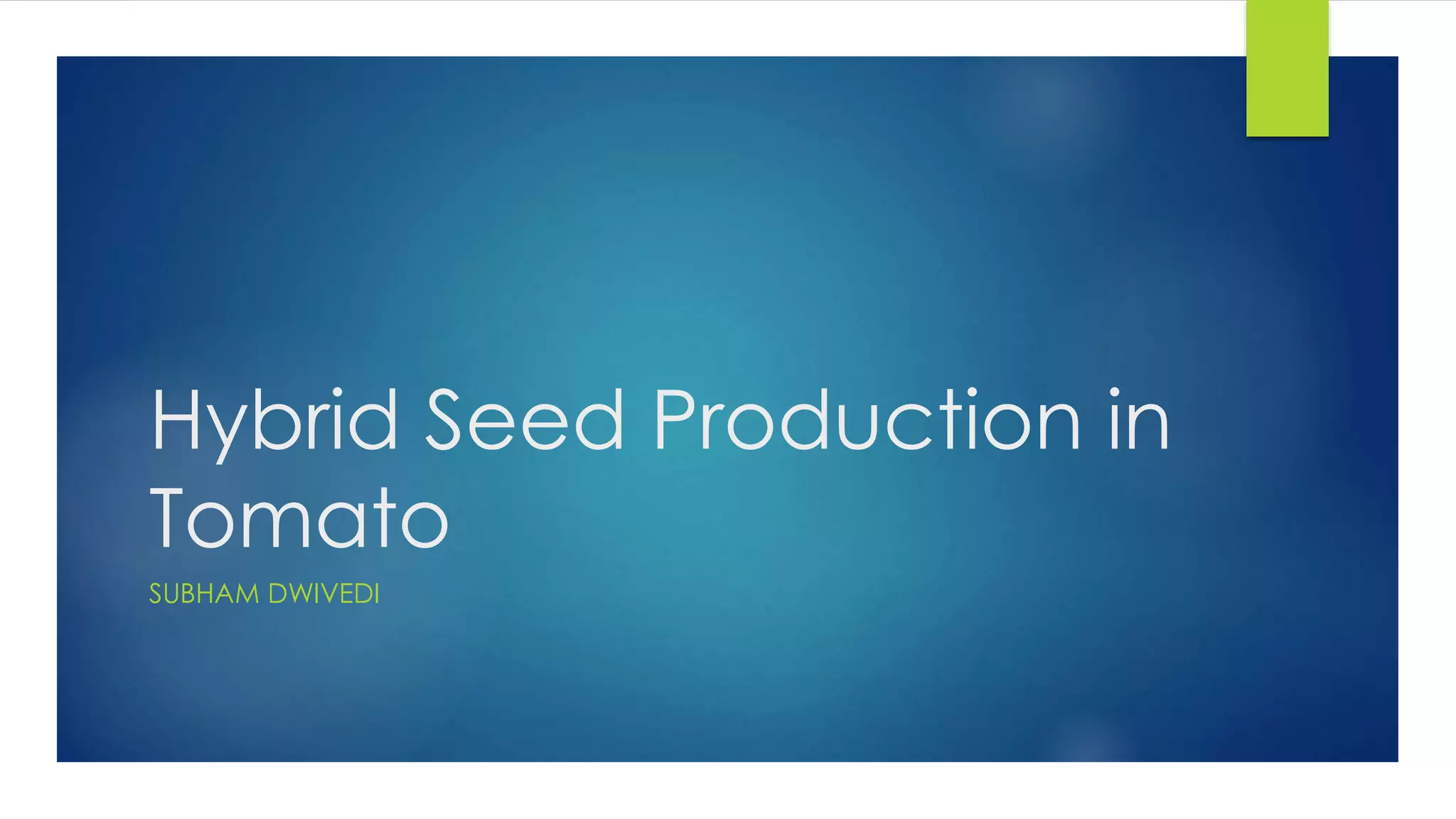 Hybrid Seed Production in Tomato

SUBHAM DWIVEDI